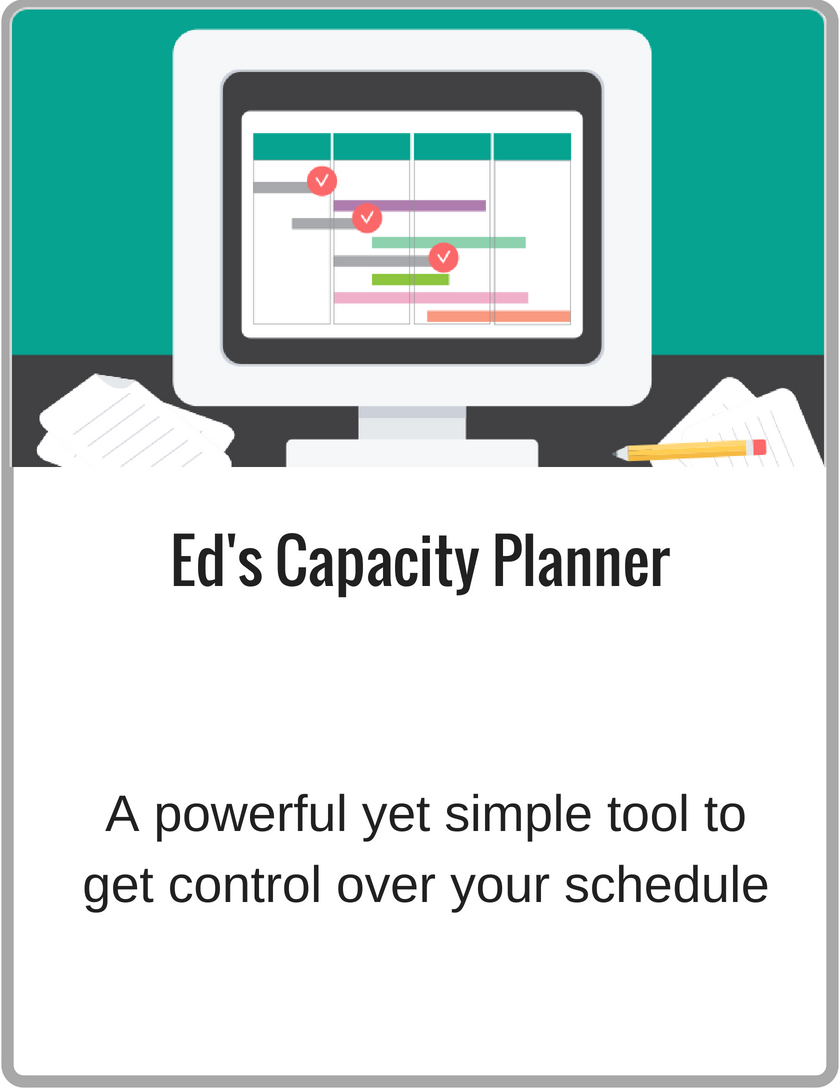 Ed's Capacity Planner

A powerful yet simple tool to get control over your schedule